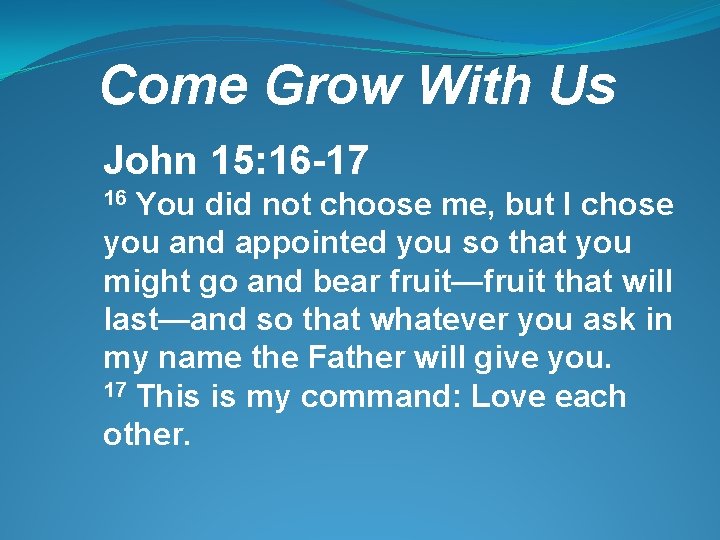 Come Grow With Us

John 15:16-17

$^{16}$ You did not choose me, but I chose you and appointed you so that you might go and bear fruit—fruit that will last—and so that whatever you ask in my name the Father will give you.

$^{17}$ This is my command: Love each other.